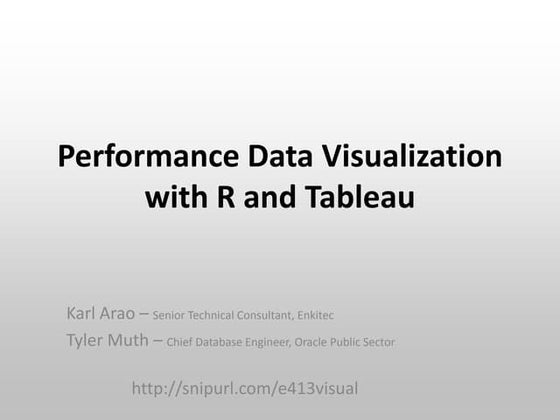 Performance Data Visualization with R and Tableau

Karl Arao – Senior Technical Consultant, Enkitec
Tyler Muth – Chief Database Engineer, Oracle Public Sector

http://snipurl.com/e413visual